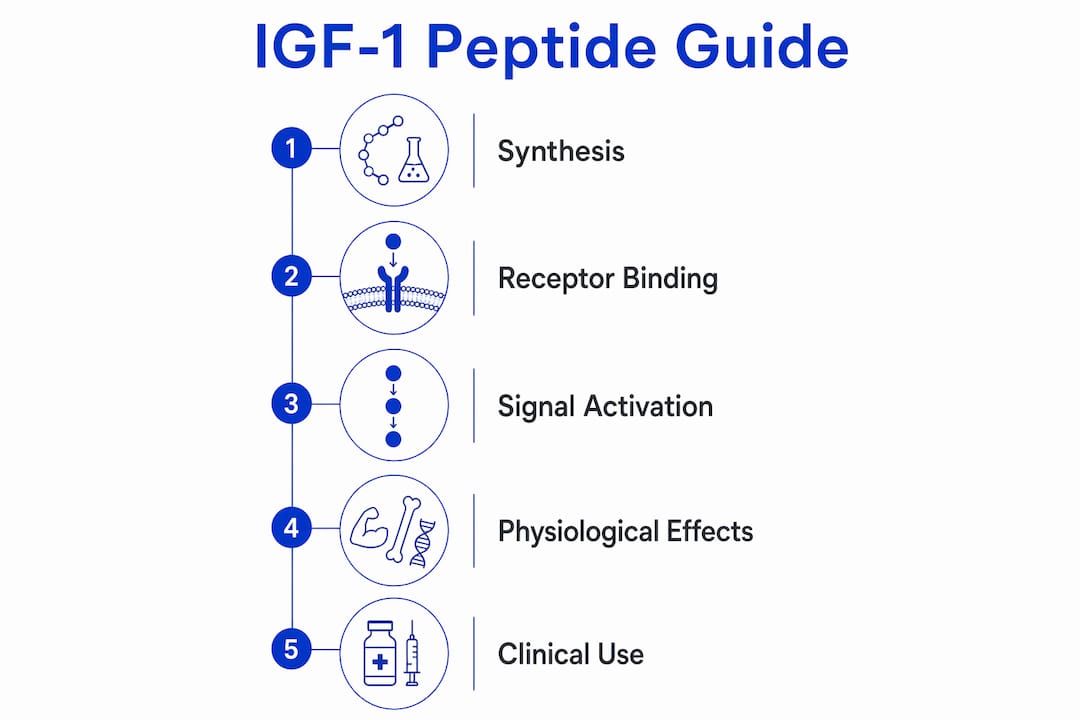 IGF-1 Peptide Guide

1 Synthesis

2 Receptor Binding

3 Signal Activation

4 Physiological Effects

5 Clinical Use